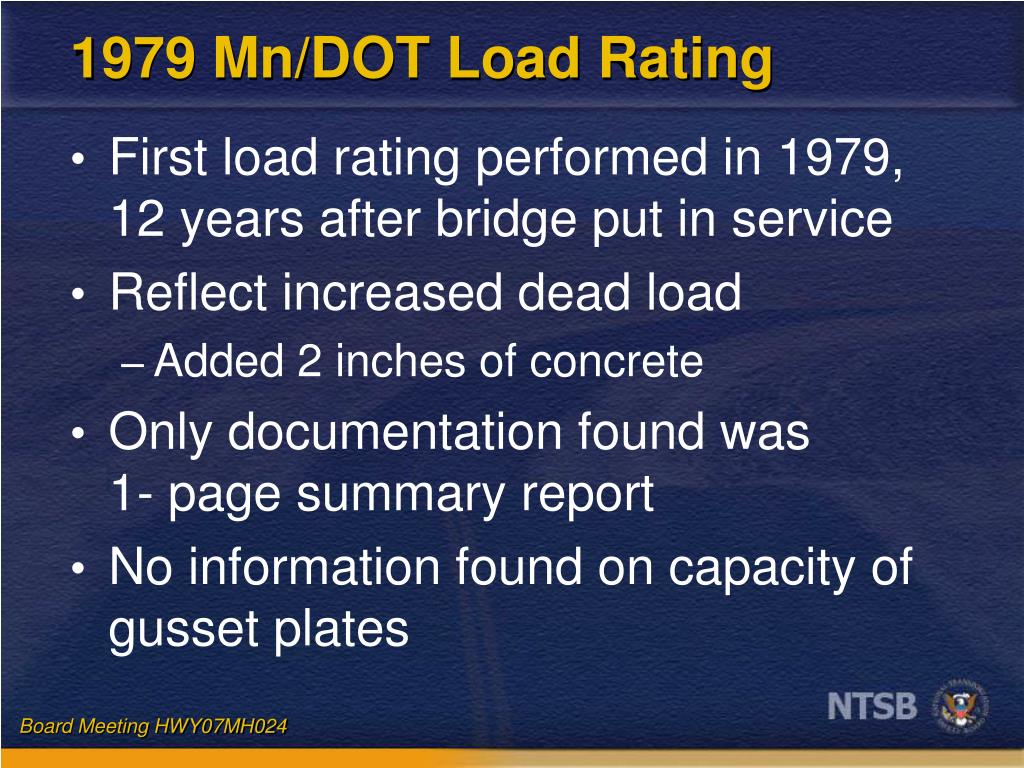 1979 Mn/DOT Load Rating

• First load rating performed in 1979, 12 years after bridge put in service
• Reflect increased dead load
– Added 2 inches of concrete
• Only documentation found was 1- page summary report
• No information found on capacity of gusset plates

Board Meeting HWY07MH024

NTSB